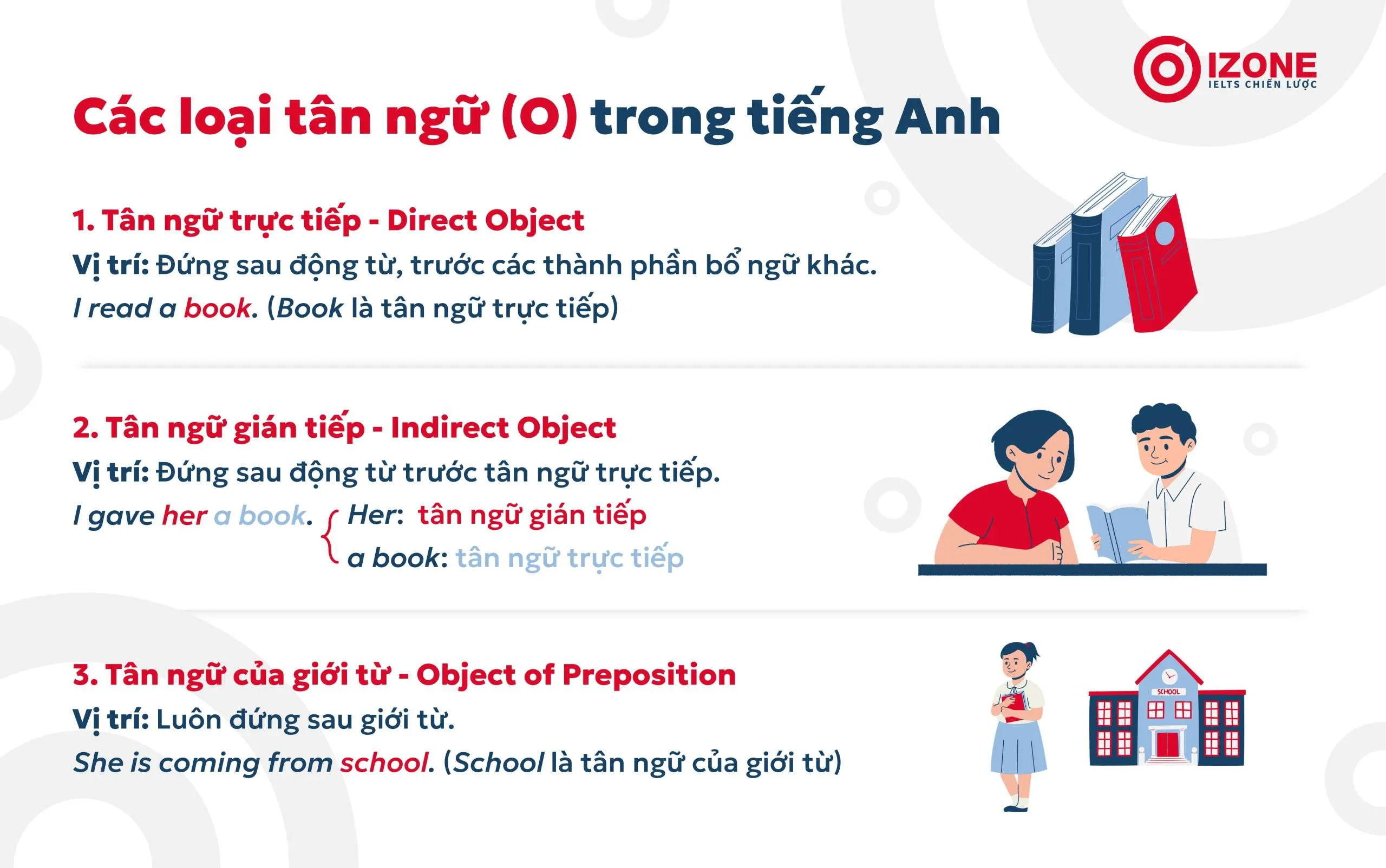 IZONE
IELTS CHIẾN LƯỢC

Các loại tân ngữ (O) trong tiếng Anh

1. Tân ngữ trực tiếp - Direct Object
Vị trí: Đứng sau động từ, trước các thành phần bổ ngữ khác.
I read a book. (Book là tân ngữ trực tiếp)

2. Tân ngữ gián tiếp - Indirect Object
Vị trí: Đứng sau động từ trước tân ngữ trực tiếp.
I gave her a book. Her: tân ngữ gián tiếp
a book: tân ngữ trực tiếp

3. Tân ngữ của giới từ - Object of Preposition
Vị trí: Luôn đứng sau giới từ.
She is coming from school. (School là tân ngữ của giới từ)

SCHOOL